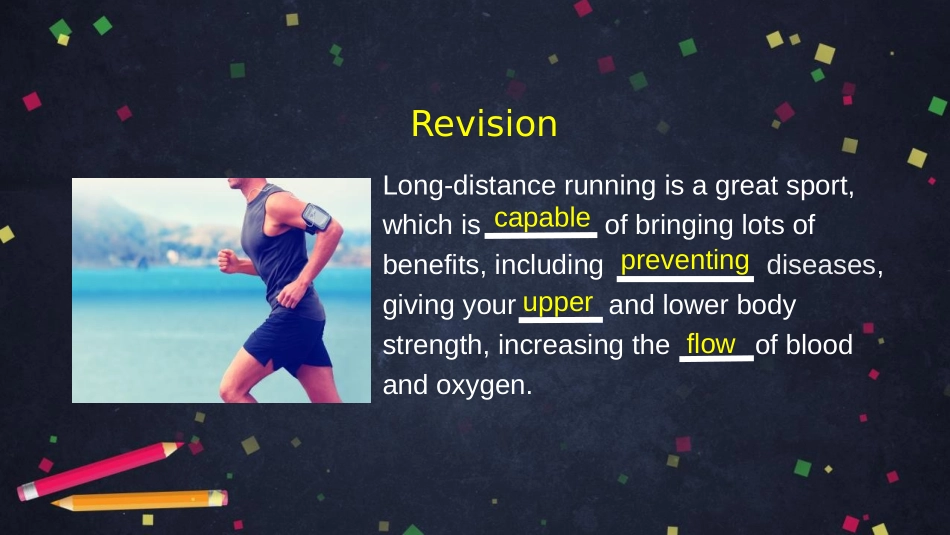 Revision

Long-distance running is a great sport, which is capable of bringing lots of benefits, including preventing diseases, giving your upper and lower body strength, increasing the flow of blood and oxygen.